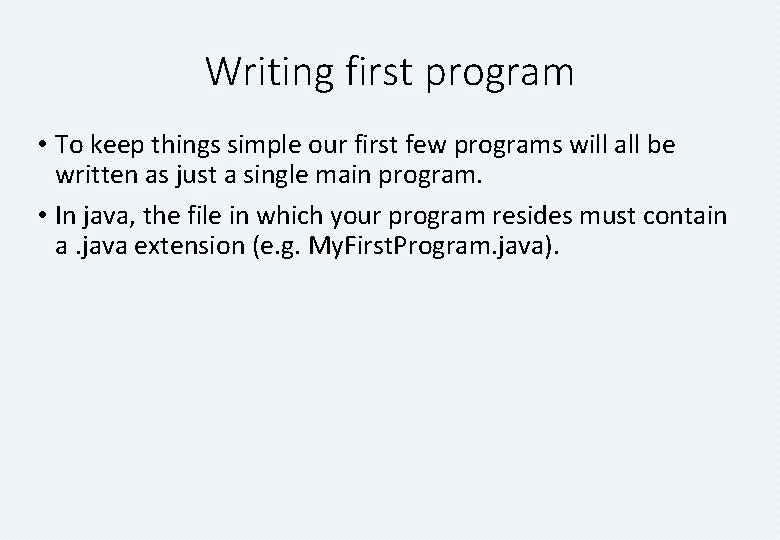 Writing first program

• To keep things simple our first few programs will all be written as just a single main program.

• In java, the file in which your program resides must contain a .java extension (e.g. MyFirstProgram.java).